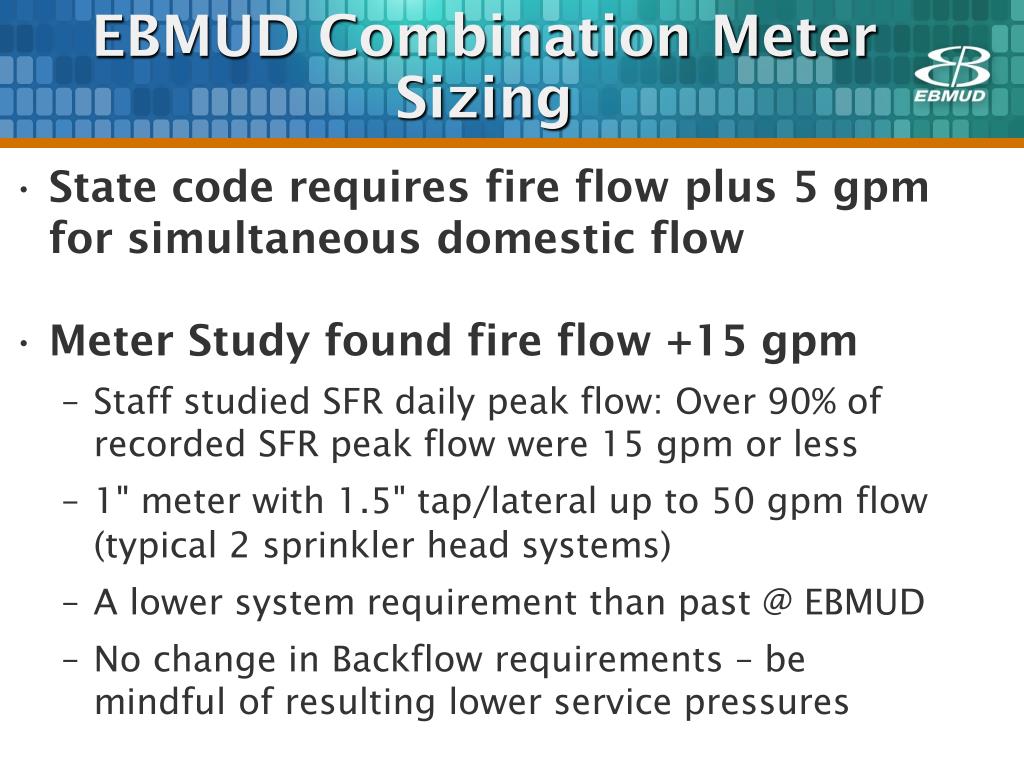 EBMUD Combination Meter Sizing

EBMUD

• State code requires fire flow plus 5 gpm for simultaneous domestic flow

• Meter Study found fire flow +15 gpm

– Staff studied SFR daily peak flow: Over 90% of recorded SFR peak flow were 15 gpm or less

– 1" meter with 1.5" tap/lateral up to 50 gpm flow (typical 2 sprinkler head systems)

– A lower system requirement than past @ EBMUD

– No change in Backflow requirements – be mindful of resulting lower service pressures